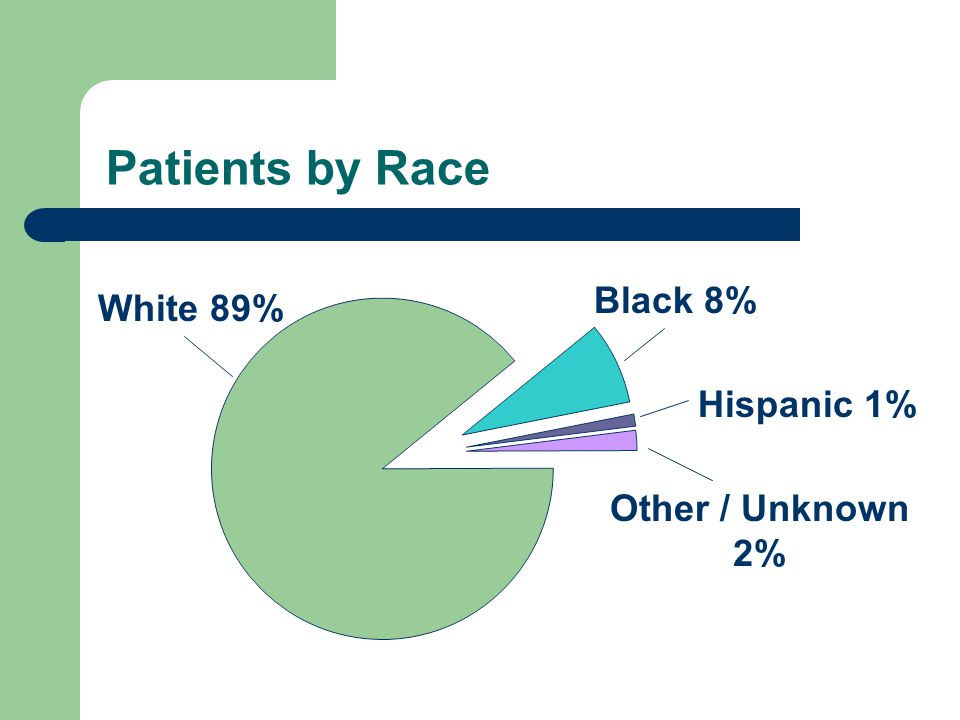 Patients by Race

White 89%

Black 8%

Hispanic 1%

Other / Unknown 2%